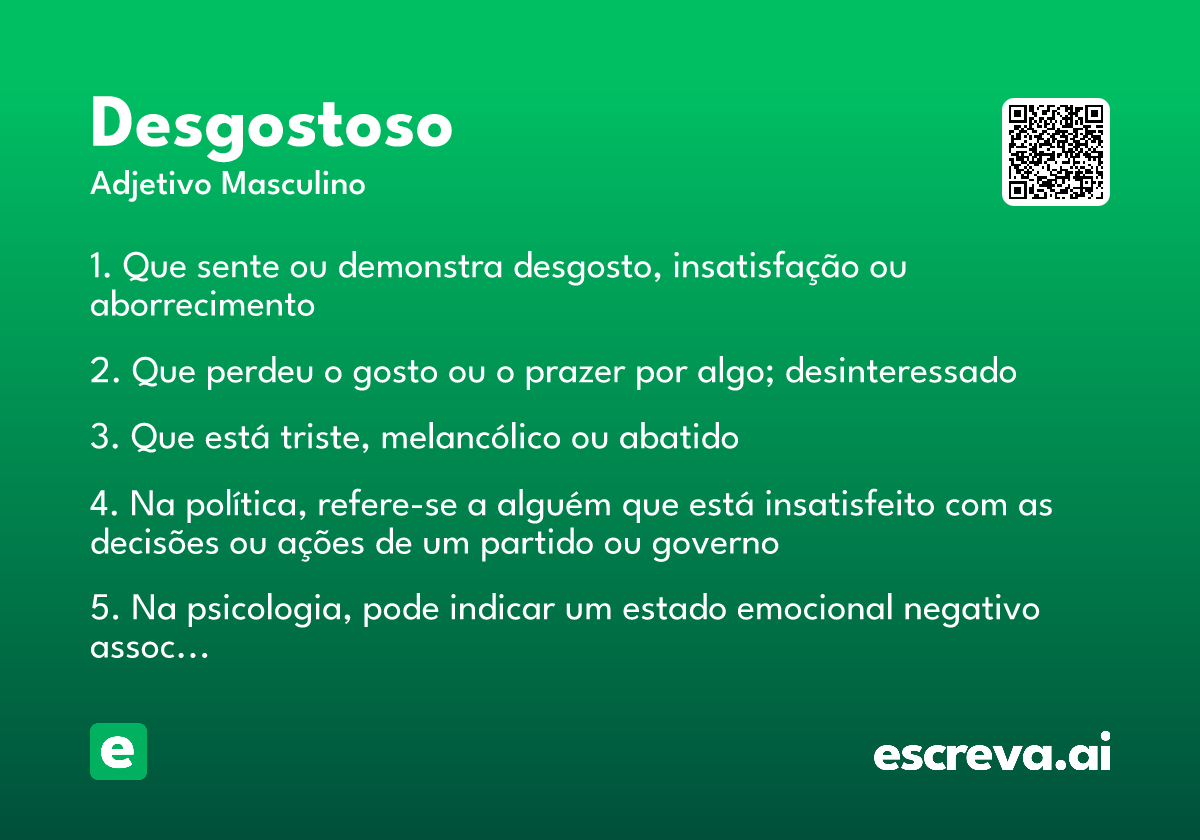 Desgostoso
Adjetivo Masculino

1. Que sente ou demonstra desgosto, insatisfação ou aborrecimento

2. Que perdeu o gosto ou o prazer por algo; desinteressado

3. Que está triste, melancólico ou abatido

4. Na política, refere-se a alguém que está insatisfeito com as decisões ou ações de um partido ou governo

5. Na psicologia, pode indicar um estado emocional negativo assoc...

e

escreva.ai